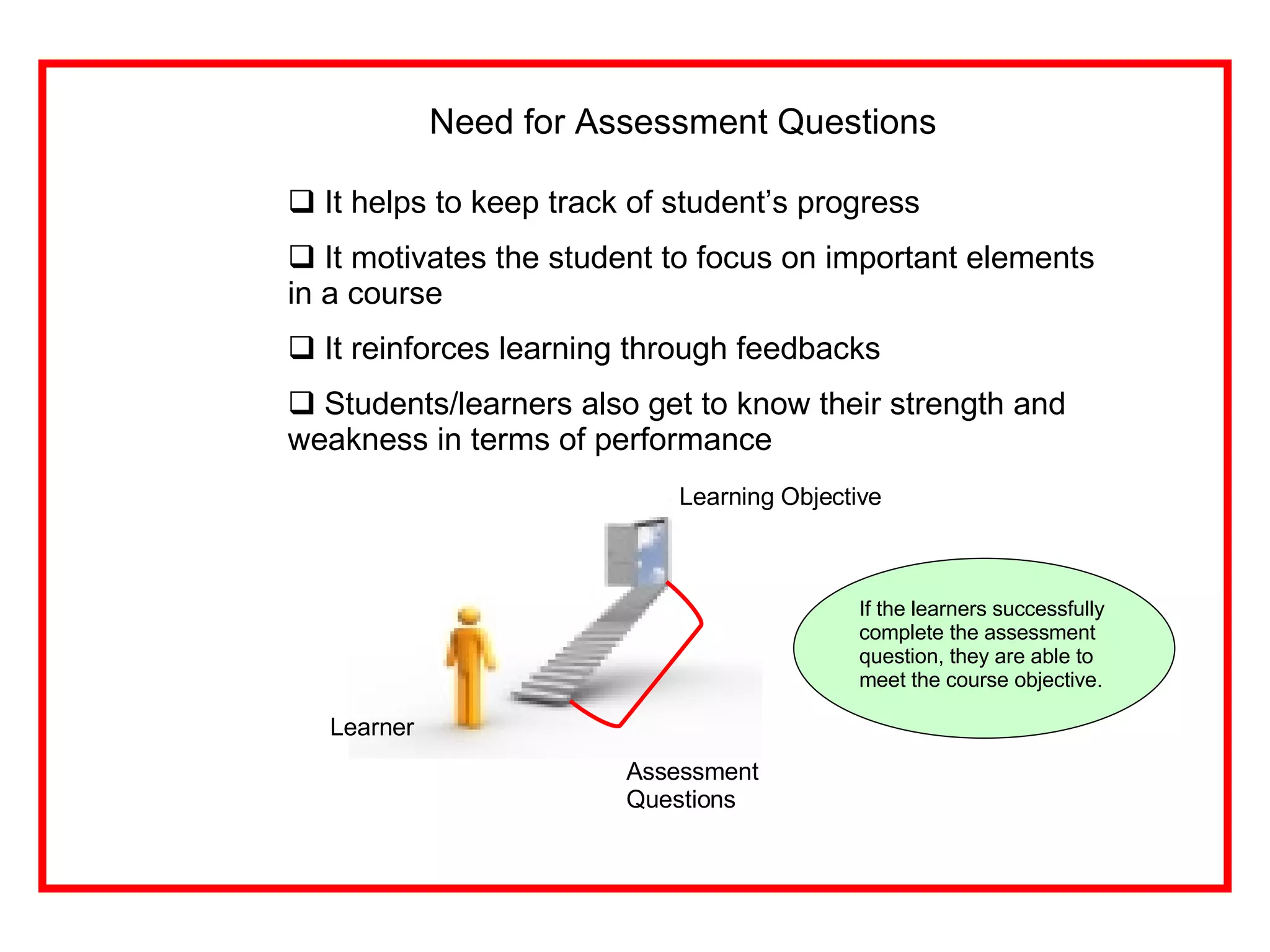 Need for Assessment Questions

❑ It helps to keep track of student's progress

❑ It motivates the student to focus on important elements in a course

❑ It reinforces learning through feedbacks

❑ Students/learners also get to know their strength and weakness in terms of performance

Learning Objective

Learner

Assessment Questions

If the learners successfully complete the assessment question, they are able to meet the course objective.